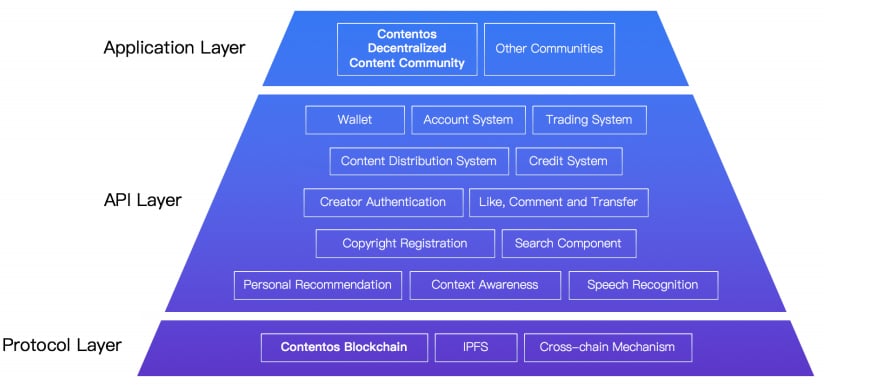 Application Layer

Contentos Decentralized Content Community

Other Communities

API Layer

Wallet

Account System

Trading System

Content Distribution System

Credit System

Creator Authentication

Like, Comment and Transfer

Copyright Registration

Search Component

Personal Recommendation

Context Awareness

Speech Recognition

Protocol Layer

Contentos Blockchain

IPFS

Cross-chain Mechanism